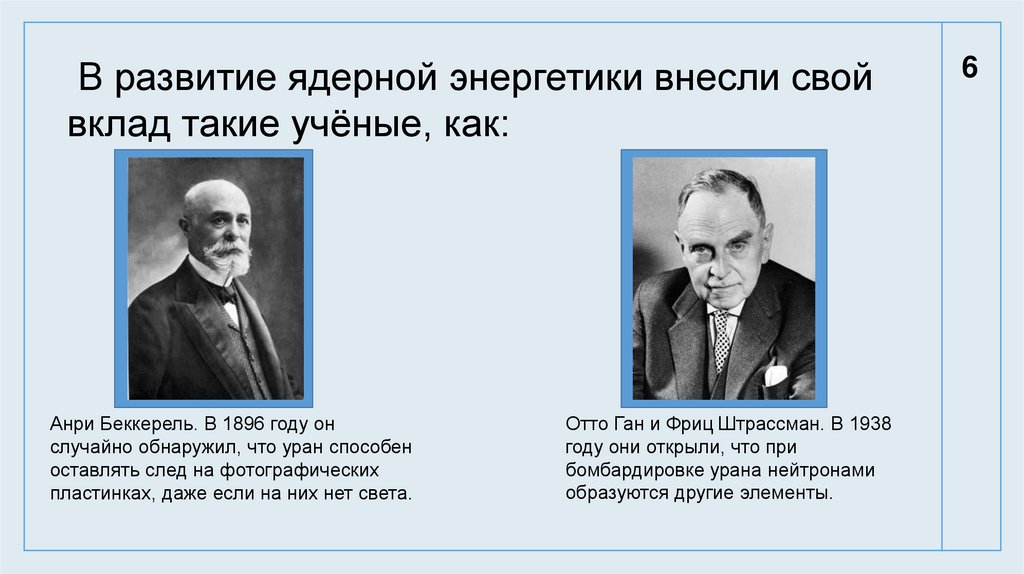 В развитие ядерной энергетики внесли свой вклад такие учёные, как:

6

Анри Беккерель. В 1896 году он случайно обнаружил, что уран способен оставлять след на фотографических пластинках, даже если на них нет света.

Отто Ган и Фриц Штрассман. В 1938 году они открыли, что при бомбардировке урана нейтронами образуются другие элементы.